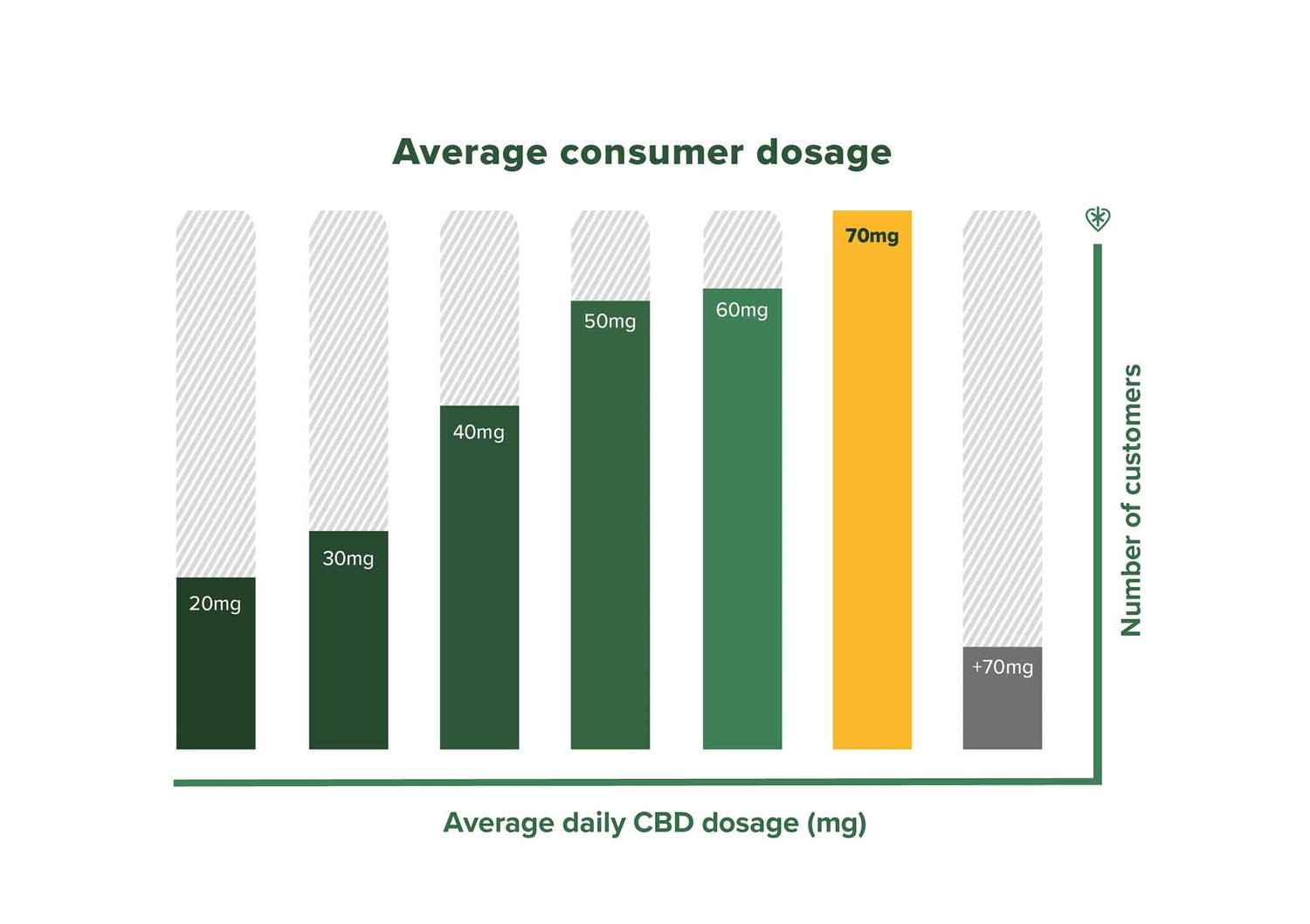 Average consumer dosage

20mg

30mg

40mg

50mg

60mg

70mg

+70mg

Number of customers

Average daily CBD dosage (mg)